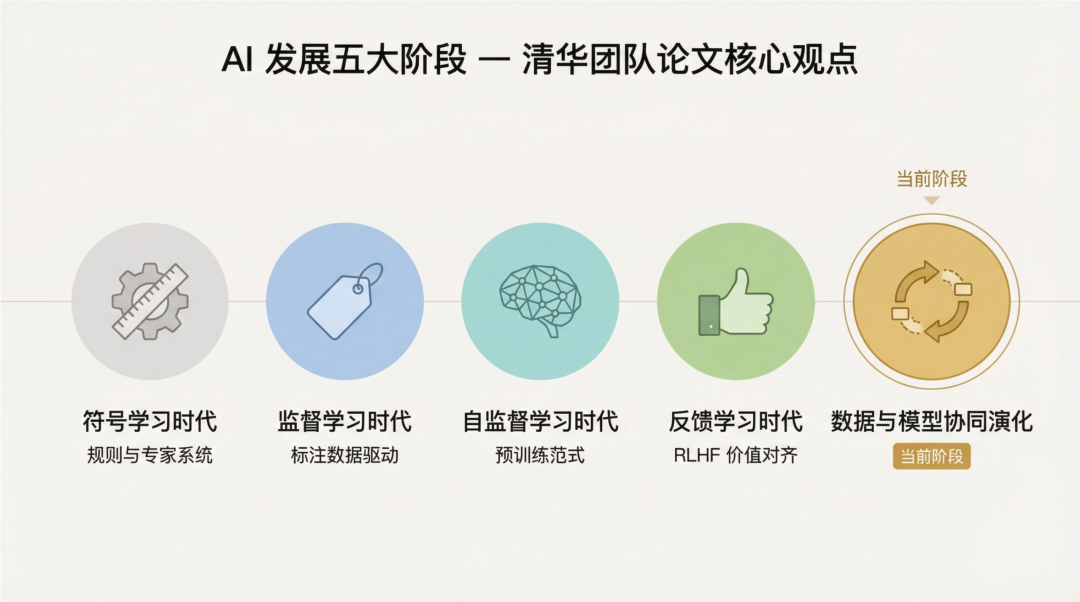 AI 发展五大阶段 — 清华团队论文核心观点

当前阶段

符号学习时代
规则与专家系统

监督学习时代
标注数据驱动

自监督学习时代
预训练范式

反馈学习时代
RLHF 价值对齐

数据与模型协同演化
当前阶段